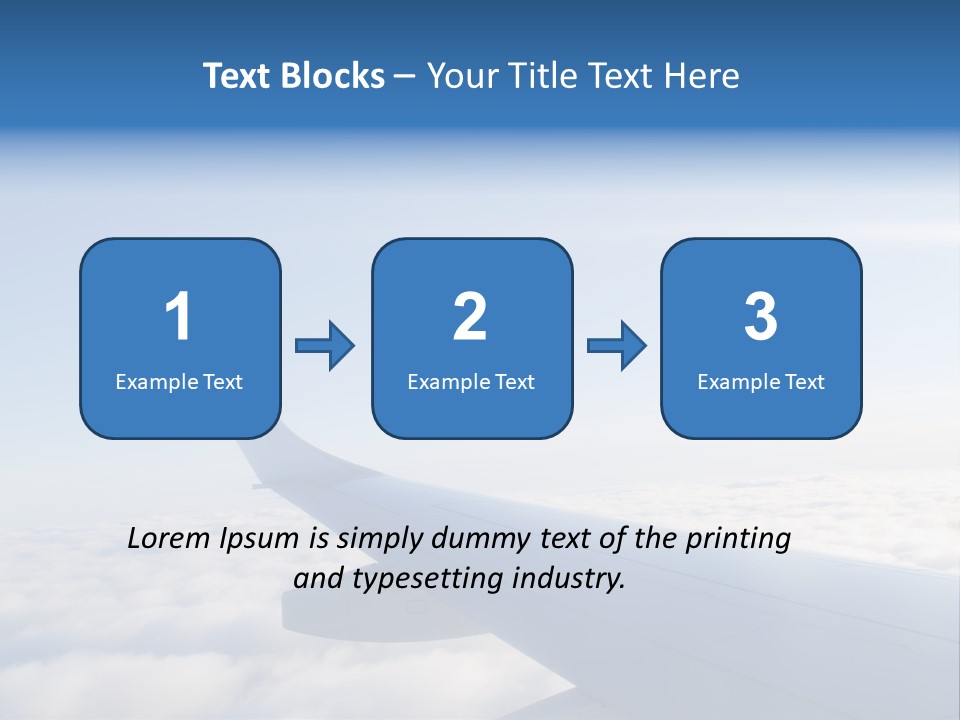 Text Blocks – Your Title Text Here

1
Example Text

2
Example Text

3
Example Text

Lorem Ipsum is simply dummy text of the printing and typesetting industry.